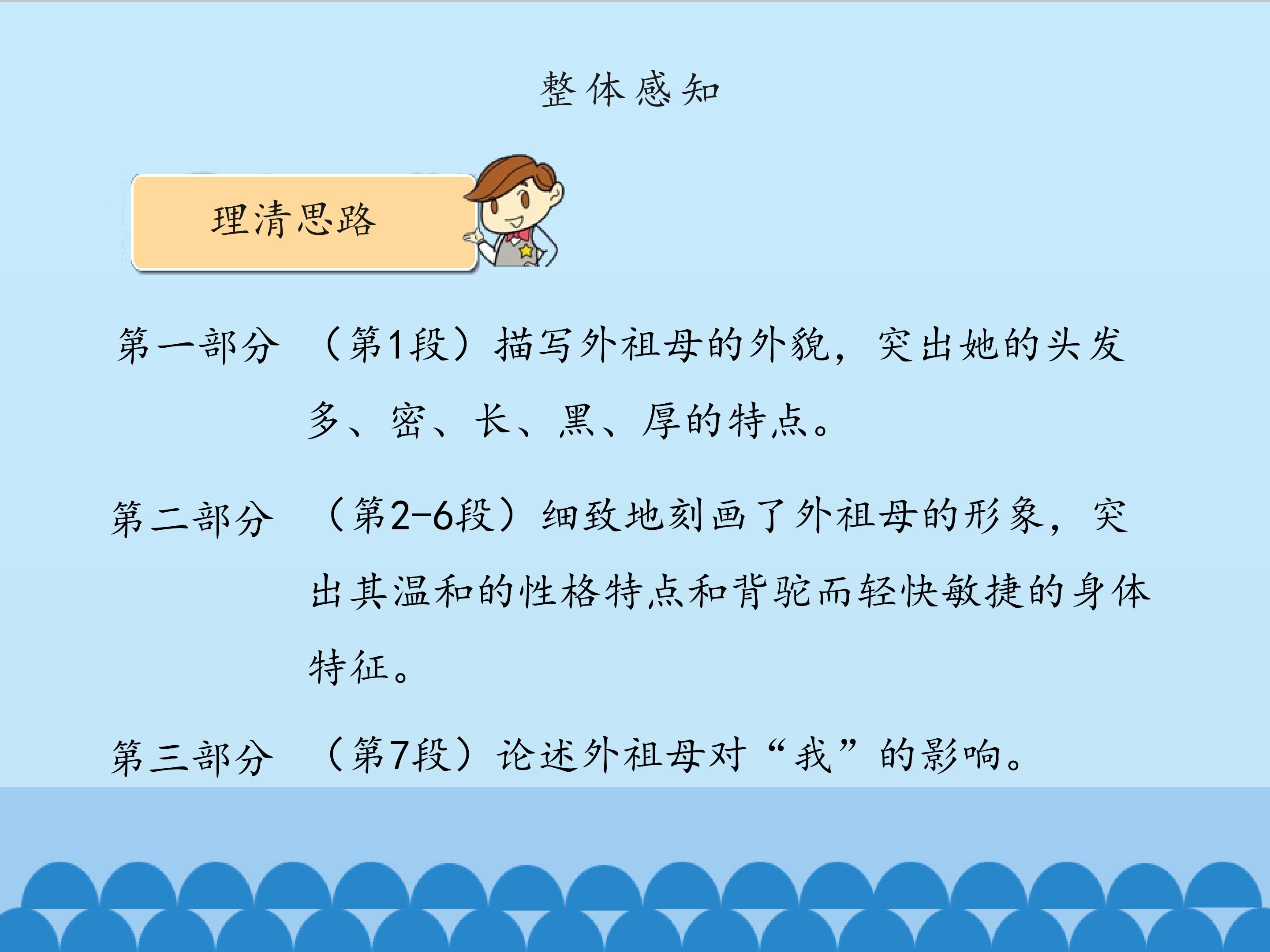 整体感知

理清思路

第一部分　（第1段）描写外祖母的外貌，突出她的头发多、密、长、黑、厚的特点。

第二部分　（第2-6段）细致地刻画了外祖母的形象，突出其温和的性格特点和背驼而轻快敏捷的身体特征。

第三部分　（第7段）论述外祖母对“我”的影响。